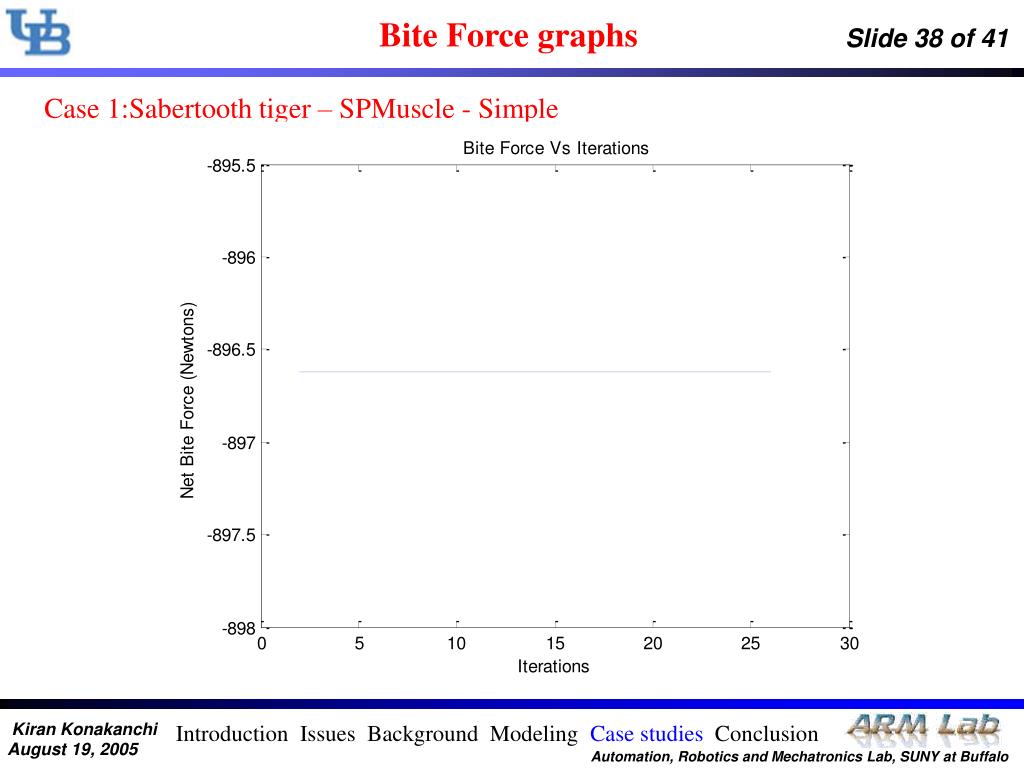 UB

Bite Force graphs

Slide 38 of 41

Case 1:Sabertooth tiger – SPMuscle - Simple

Bite Force Vs Iterations

Net Bite Force (Newtons)

-895.5
-896
-896.5
-897
-897.5
-898

0 5 10 15 20 25 30

Iterations

Kiran Konakanchi
August 19, 2005

Introduction Issues Background Modeling Case studies Conclusion

ARM Lab

Automation, Robotics and Mechatronics Lab, SUNY at Buffalo